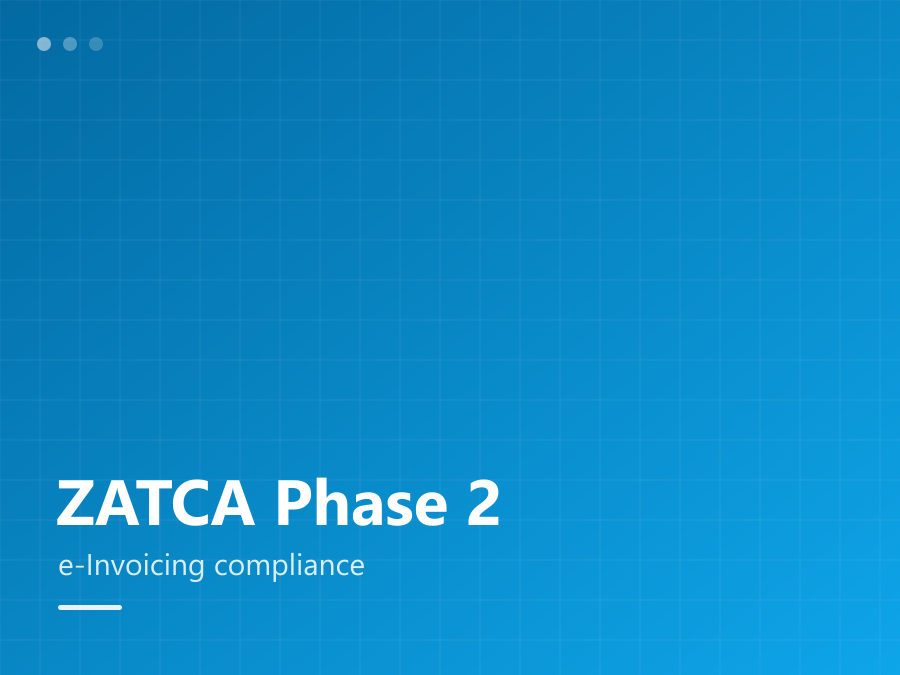 ZATCA Phase 2

e-Invoicing compliance